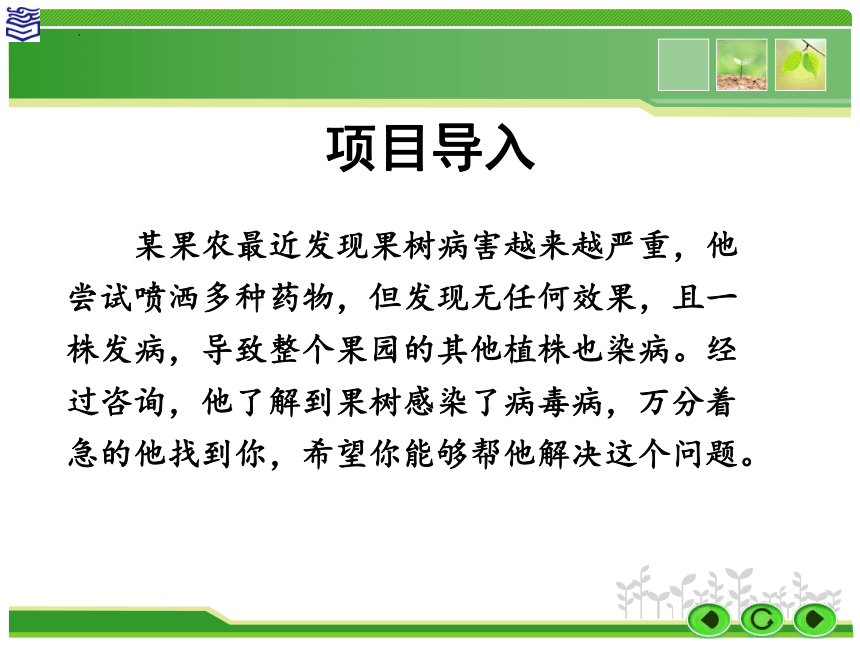 项目导入

某果农最近发现果树病害越来越严重，他尝试喷洒多种药物，但发现无任何效果，且一株发病，导致整个果园的其他植株也染病。经过咨询，他了解到果树感染了病毒病，万分着急的他找到你，希望你能够帮他解决这个问题。